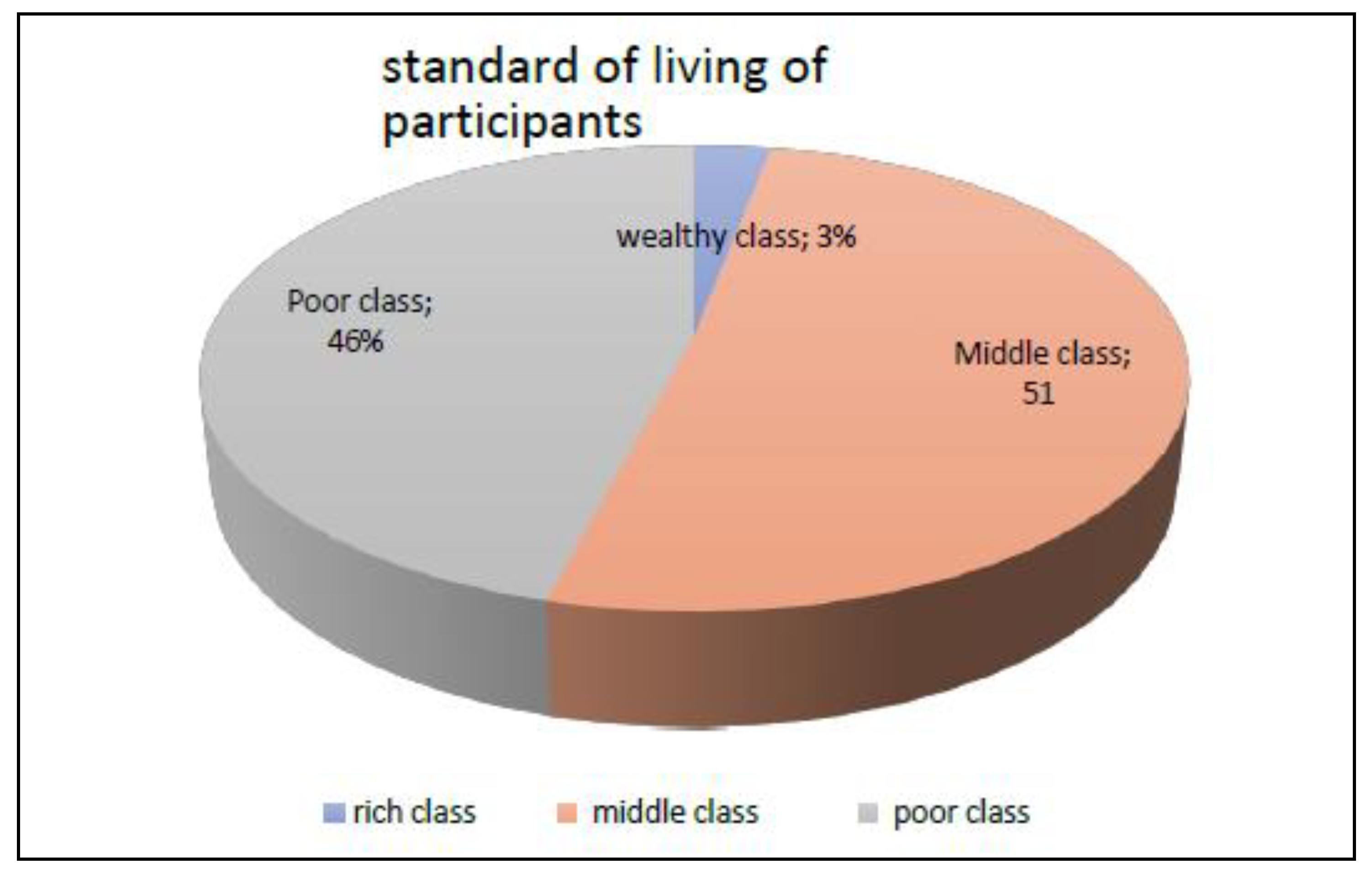 standard of living of participants

wealthy class; 3%

Poor class; 46%

Middle class; 51

rich class
middle class
poor class